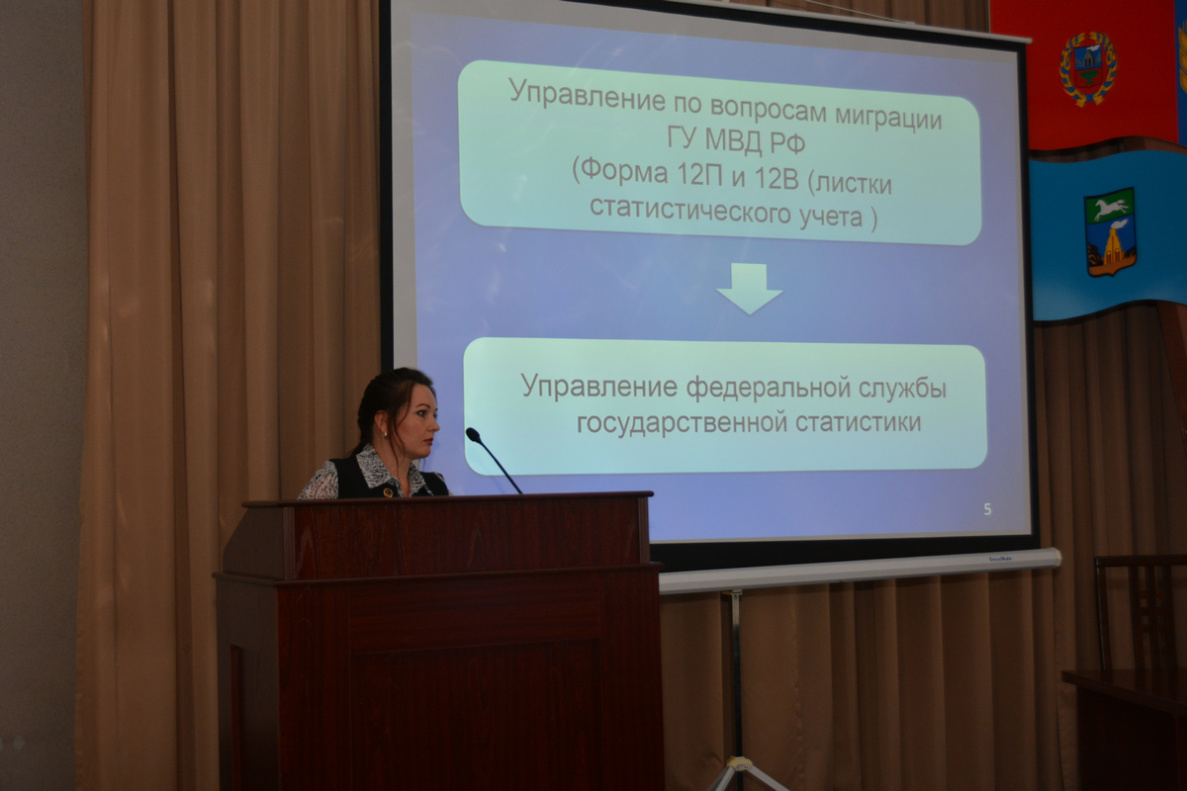 Управление по вопросам миграции ГУ МВД РФ (Форма 12П и 12В (листки статистического учета )

Управление федеральной службы государственной статистики

5